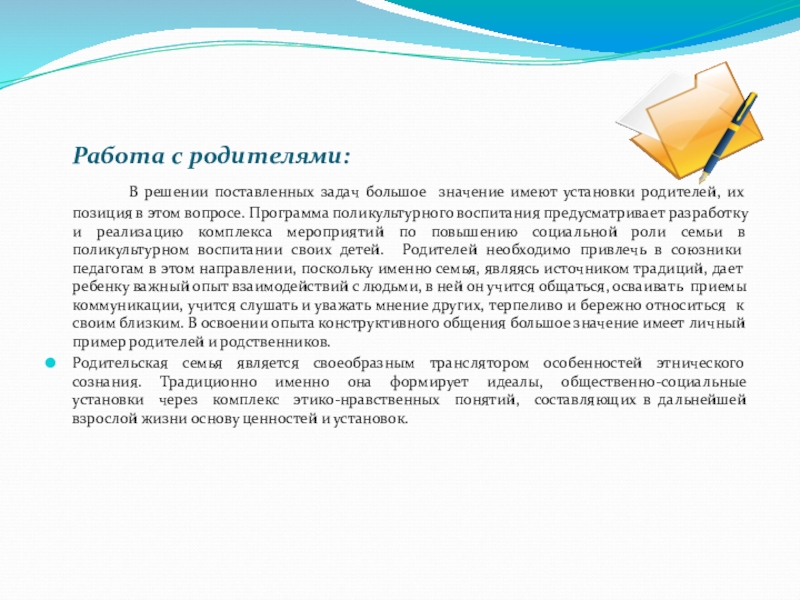 Работа с родителями:

В решении поставленных задач большое значение имеют установки родителей, их позиция в этом вопросе. Программа поликультурного воспитания предусматривает разработку и реализацию комплекса мероприятий по повышению социальной роли семьи в поликультурном воспитании своих детей. Родителей необходимо привлечь в союзники педагогам в этом направлении, поскольку именно семья, являясь источником традиций, дает ребенку важный опыт взаимодействий с людьми, в ней он учится общаться, осваивать приемы коммуникации, учится слушать и уважать мнение других, терпеливо и бережно относиться к своим близким. В освоении опыта конструктивного общения большое значение имеет личный пример родителей и родственников.

Родительская семья является своеобразным транслятором особенностей этнического сознания. Традиционно именно она формирует идеалы, общественно-социальные установки через комплекс этико-нравственных понятий, составляющих в дальнейшей взрослой жизни основу ценностей и установок.